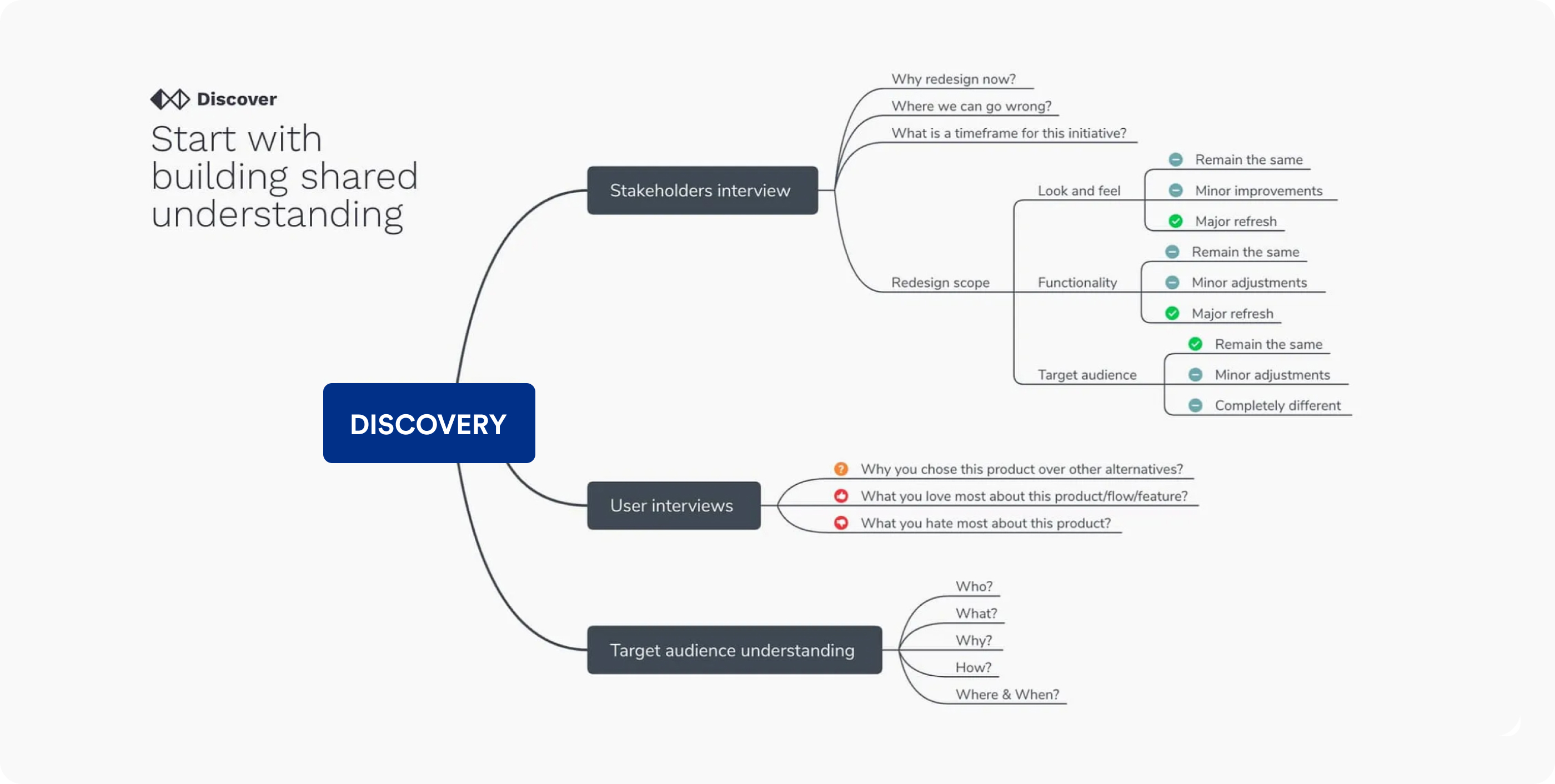 Discover

Start with building shared understanding

DISCOVERY

Stakeholders interview

Why redesign now?

Where we can go wrong?

What is a timeframe for this initiative?

Redesign scope

Look and feel

Remain the same

Minor improvements

Major refresh

Functionality

Remain the same

Minor adjustments

Major refresh

Target audience

Remain the same

Minor adjustments

Completely different

User interviews

Why you chose this product over other alternatives?

What you love most about this product/flow/feature?

What you hate most about this product?

Target audience understanding

Who?

What?

Why?

How?

Where & When?